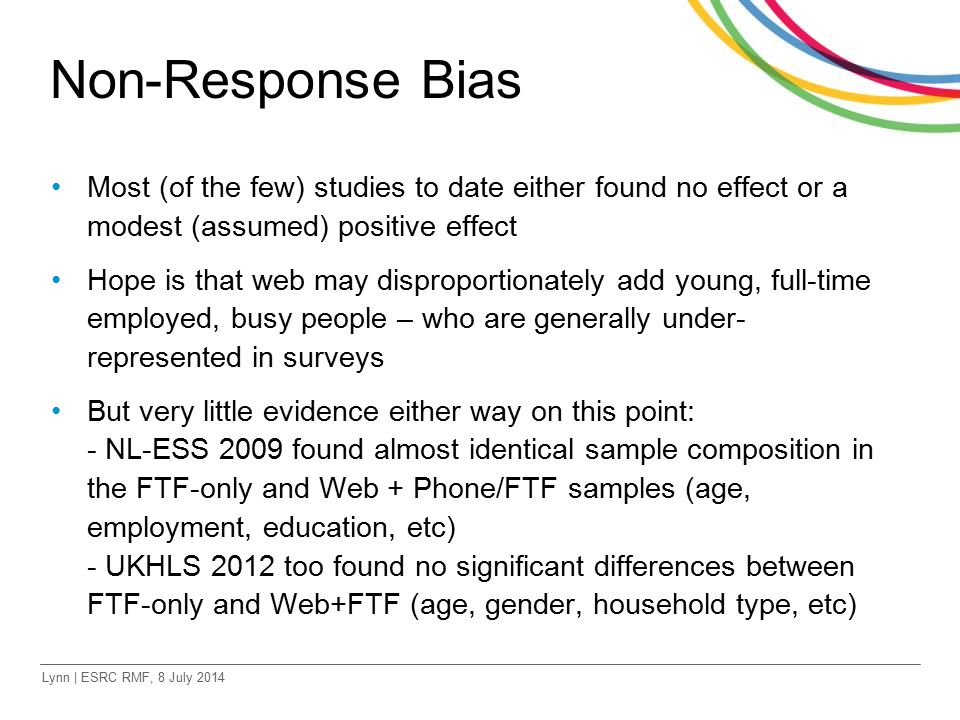 Non-Response Bias

• Most (of the few) studies to date either found no effect or a modest (assumed) positive effect

• Hope is that web may disproportionately add young, full-time employed, busy people – who are generally under-represented in surveys

• But very little evidence either way on this point:
- NL-ESS 2009 found almost identical sample composition in the FTF-only and Web + Phone/FTF samples (age, employment, education, etc)
- UKHLS 2012 too found no significant differences between FTF-only and Web+FTF (age, gender, household type, etc)

Lynn | ESRC RMF, 8 July 2014